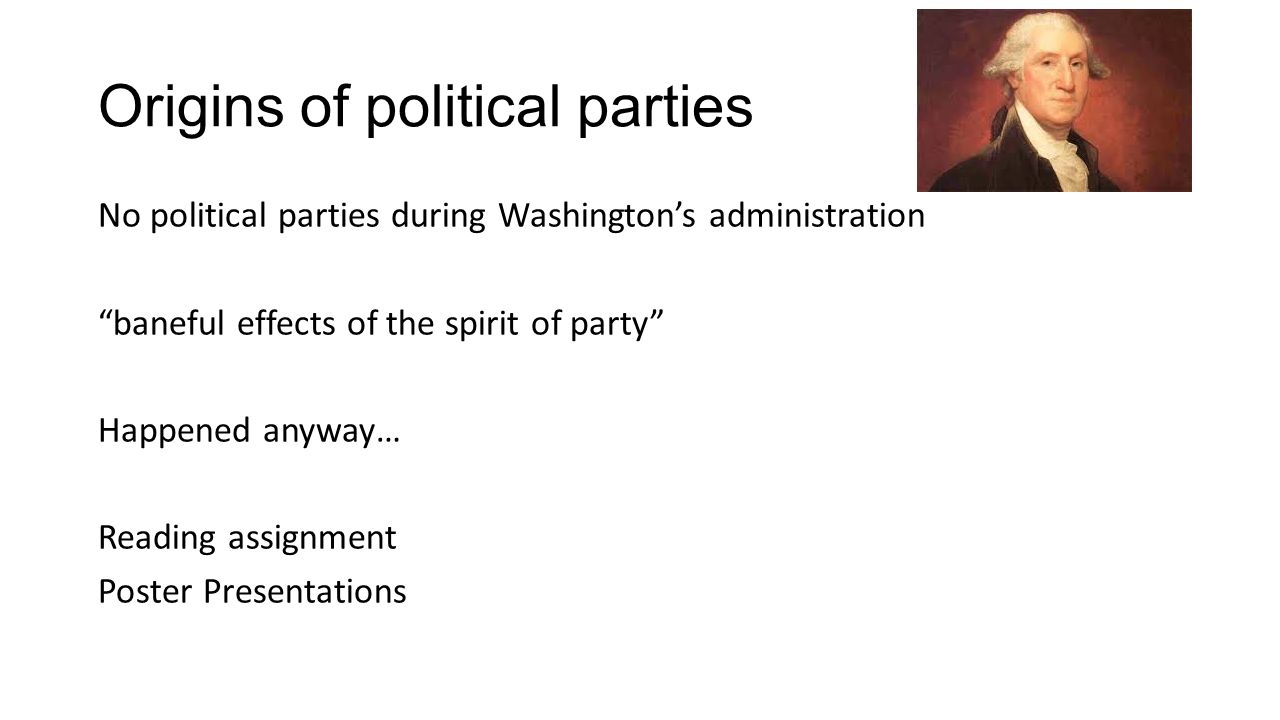 Origins of political parties

No political parties during Washington’s administration

“baneful effects of the spirit of party”

Happened anyway…

Reading assignment
Poster Presentations